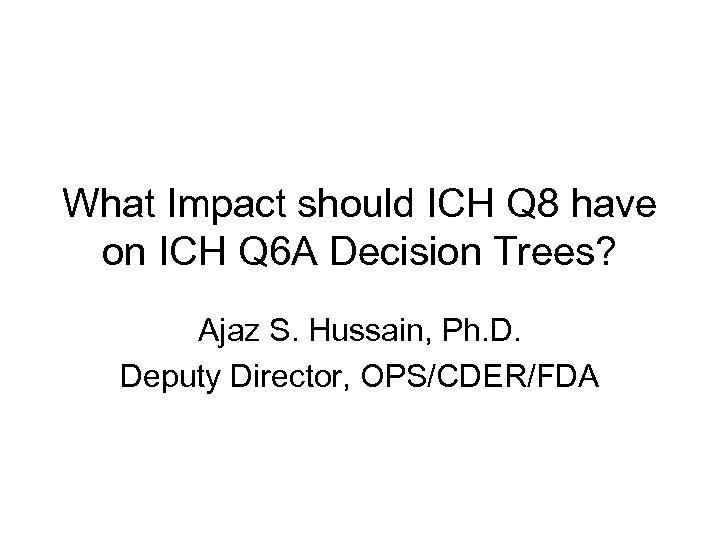 What Impact should ICH Q8 have on ICH Q6A Decision Trees?

Ajaz S. Hussain, Ph.D.

Deputy Director, OPS/CDER/FDA